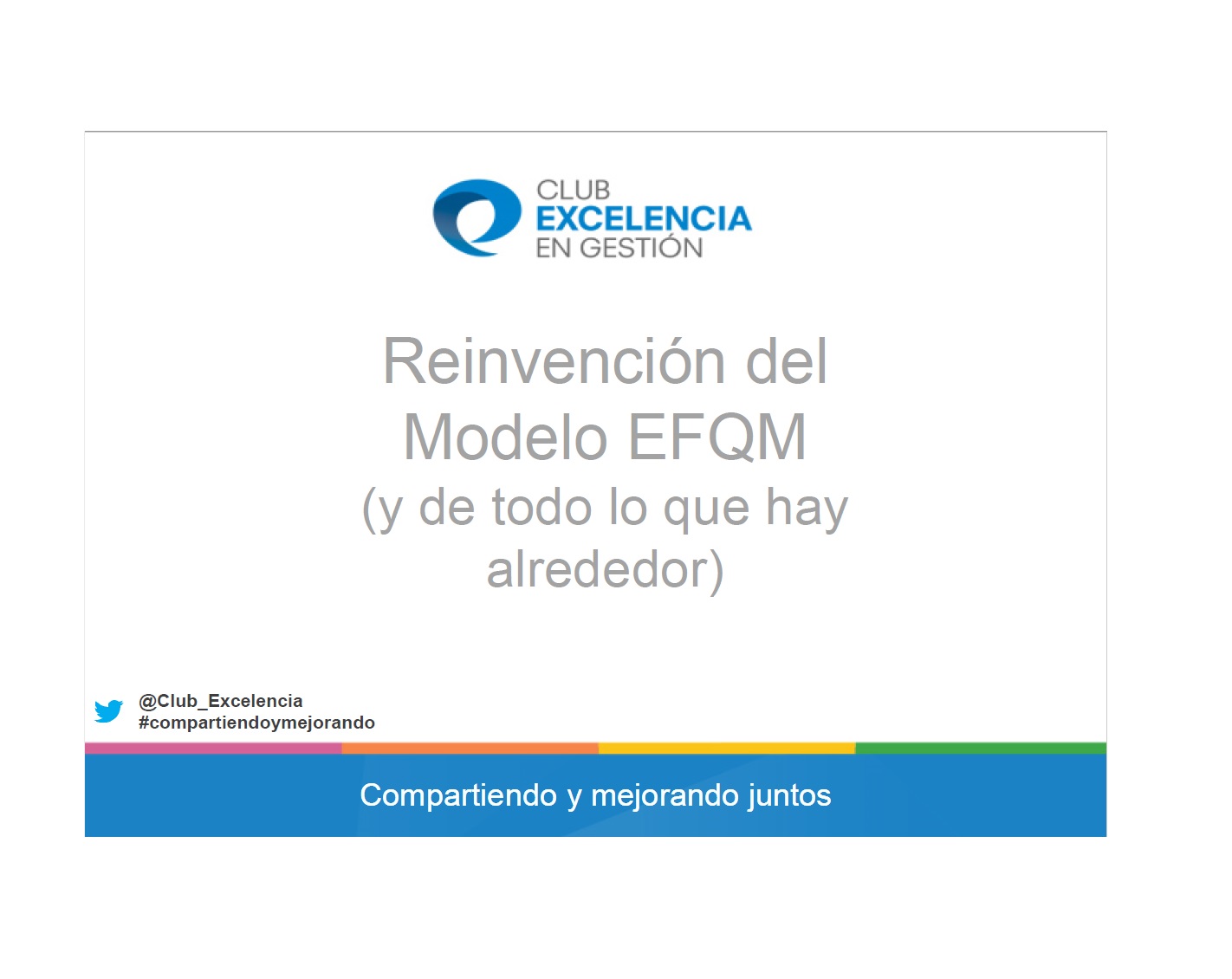 CLUB
EXCELENCIA
EN GESTIÓN

Reinvención del Modelo EFQM
(y de todo lo que hay alrededor)

@Club_Excelencia
#compartiendoymejorando

Compartiendo y mejorando juntos